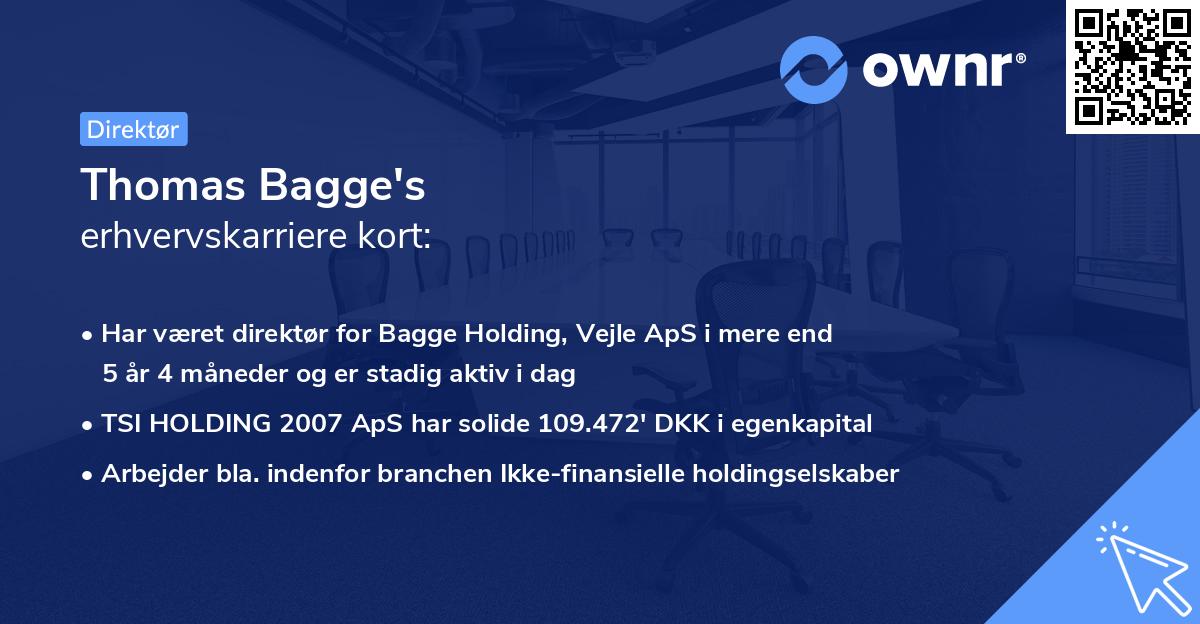 ownr®

Direktør

Thomas Bagge's
erhvervskarriere kort:

• Har været direktør for Bagge Holding, Vejle ApS i mere end 5 år 4 måneder og er stadig aktiv i dag
• TSI HOLDING 2007 ApS har solide 109.472' DKK i egenkapital
• Arbejder bla. indenfor branchen Ikke-finansielle holdingselskaber